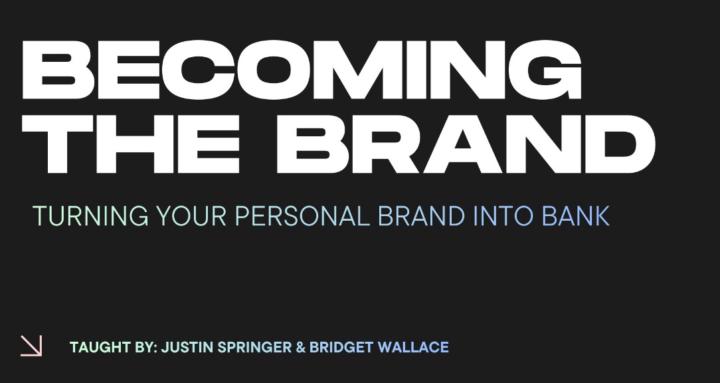 BECOMING THE BRAND

TURNING YOUR PERSONAL BRAND INTO BANK

TAUGHT BY: JUSTIN SPRINGER & BRIDGET WALLACE